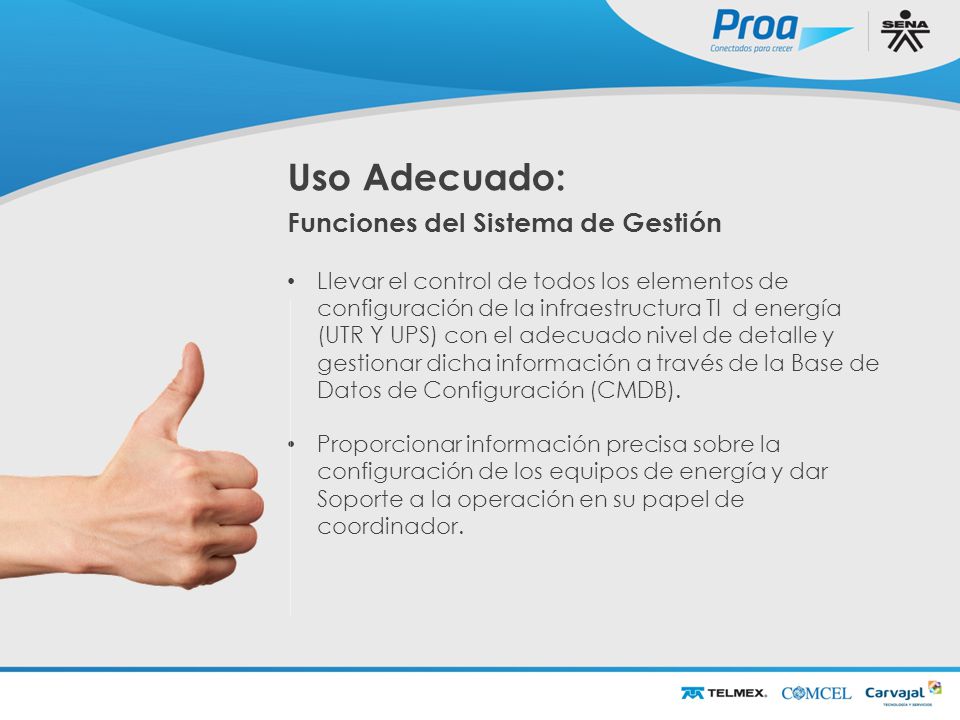 Proa
Conectados para crecer

SENA

Uso Adecuado:

Funciones del Sistema de Gestión

• Llevar el control de todos los elementos de configuración de la infraestructura TI d energía (UTR Y UPS) con el adecuado nivel de detalle y gestionar dicha información a través de la Base de Datos de Configuración (CMDB).

• Proporcionar información precisa sobre la configuración de los equipos de energía y dar Soporte a la operación en su papel de coordinador.

TELMEX. COMCEL Carvajal
TECNOLOGÍA Y SERVICIOS